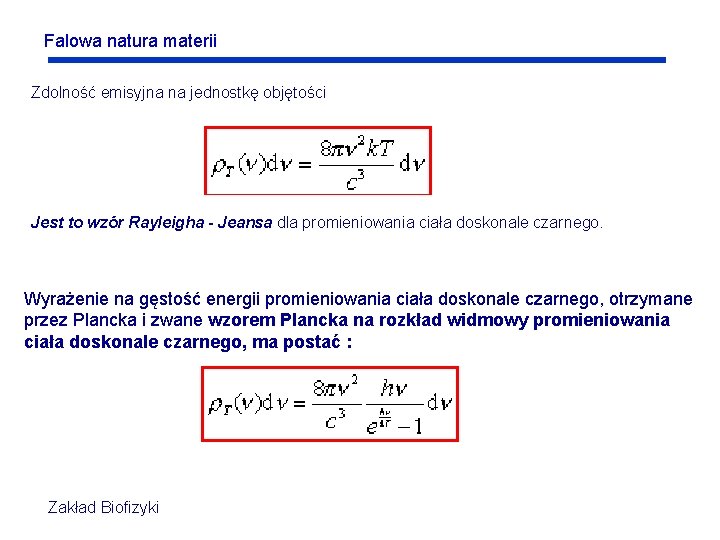 Falowa natura materii

Zdolność emisyjna na jednostkę objętości

$\rho_T(\nu)\mathrm{d}\nu = \frac{8\pi\nu^2 kT}{c^3}\mathrm{d}\nu$

Jest to wzór Rayleigha - Jeansa dla promieniowania ciała doskonale czarnego.

Wyrażenie na gęstość energii promieniowania ciała doskonale czarnego, otrzymane przez Plancka i zwane wzorem Plancka na rozkład widmowy promieniowania ciała doskonale czarnego, ma postać :

$\rho_T(\nu)\mathrm{d}\nu = \frac{8\pi\nu^2}{c^3}\frac{h\nu}{e^{\frac{h\nu}{kT}}-1}\mathrm{d}\nu$

Zakład Biofizyki